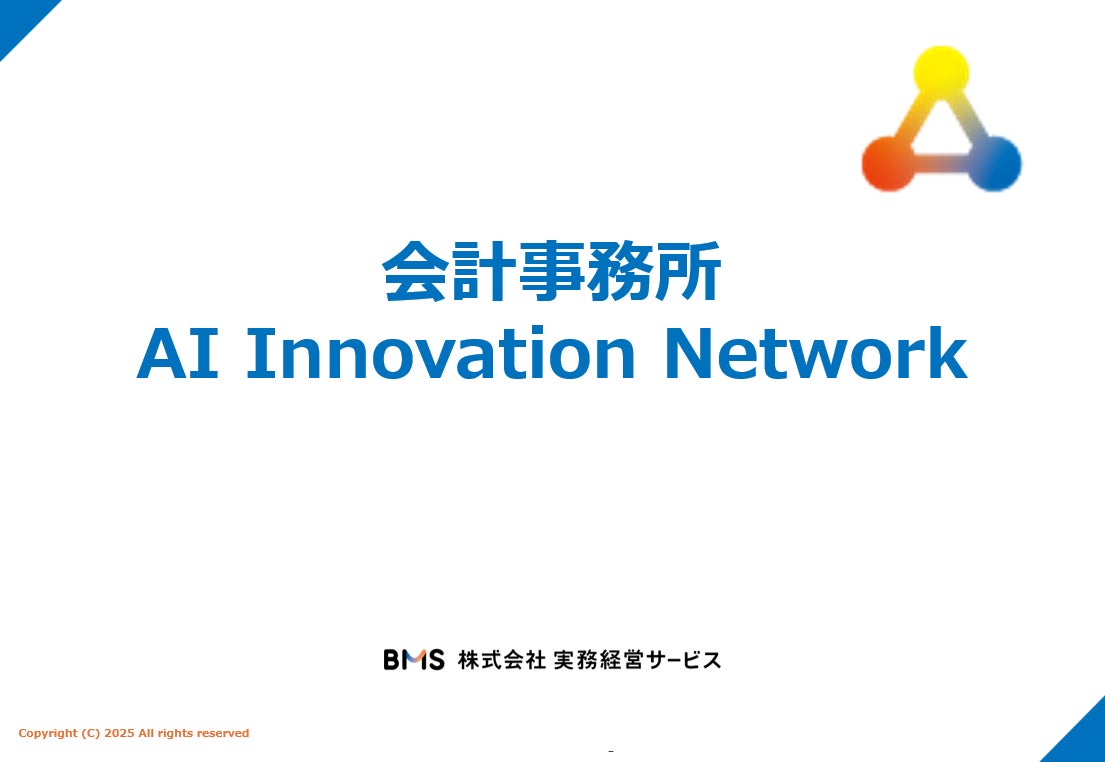 会計事務所
AI Innovation Network

BMS 株式会社 実務経営サービス

Copyright (C) 2025 All rights reserved

-